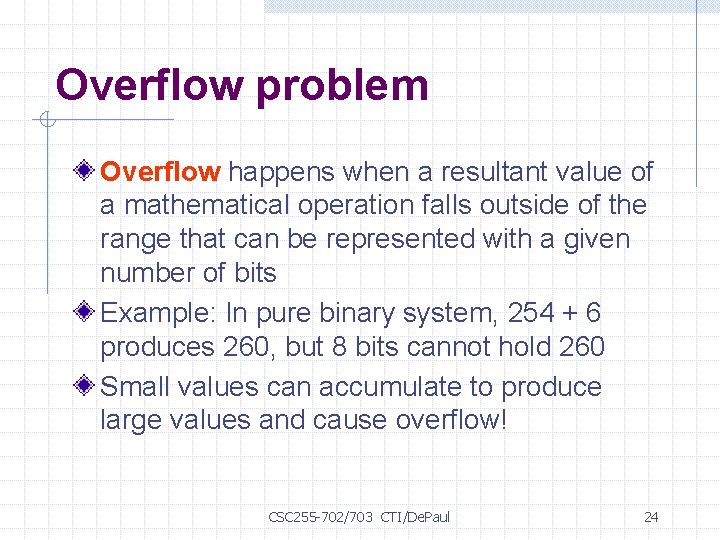 Overflow problem

Overflow happens when a resultant value of a mathematical operation falls outside of the range that can be represented with a given number of bits

Example: In pure binary system, 254 + 6 produces 260, but 8 bits cannot hold 260

Small values can accumulate to produce large values and cause overflow!

CSC255-702/703 CTI/DePaul

24